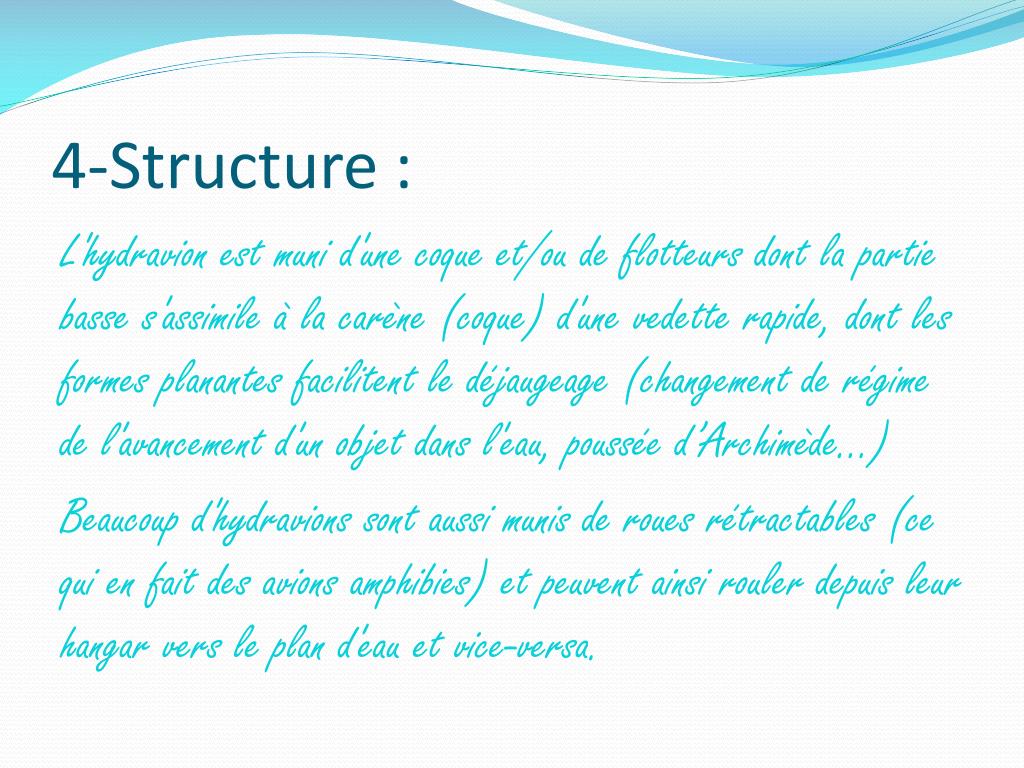 4-Structure :

L'hydravion est muni d'une coque et/ou de flotteurs dont la partie basse s'assimile à la carène (coque) d'une vedette rapide, dont les formes planantes facilitent le déjaugeage (changement de régime de l'avancement d'un objet dans l'eau, poussée d'Archimède…)

Beaucoup d'hydravions sont aussi munis de roues rétractables (ce qui en fait des avions amphibies) et peuvent ainsi rouler depuis leur hangar vers le plan d'eau et vice-versa.